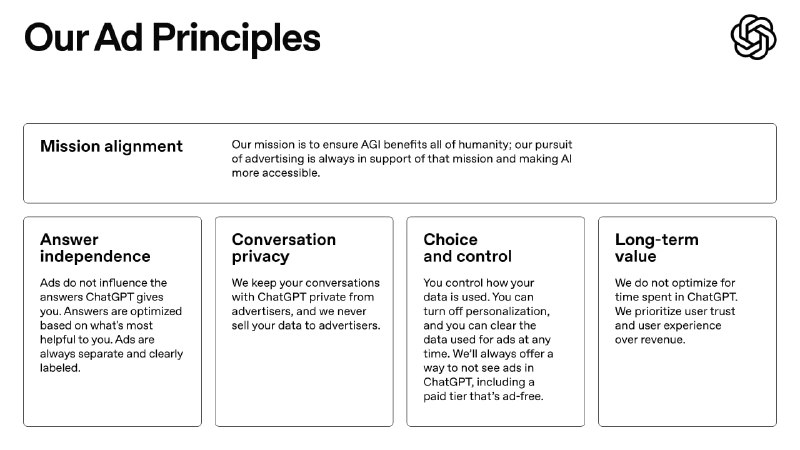 Our Ad Principles

Mission alignment

Our mission is to ensure AGI benefits all of humanity; our pursuit of advertising is always in support of that mission and making AI more accessible.

Answer independence

Ads do not influence the answers ChatGPT gives you. Answers are optimized based on what's most helpful to you. Ads are always separate and clearly labeled.

Conversation privacy

We keep your conversations with ChatGPT private from advertisers, and we never sell your data to advertisers.

Choice and control

You control how your data is used. You can turn off personalization, and you can clear the data used for ads at any time. We'll always offer a way to not see ads in ChatGPT, including a paid tier that's ad-free.

Long-term value

We do not optimize for time spent in ChatGPT. We prioritize user trust and user experience over revenue.